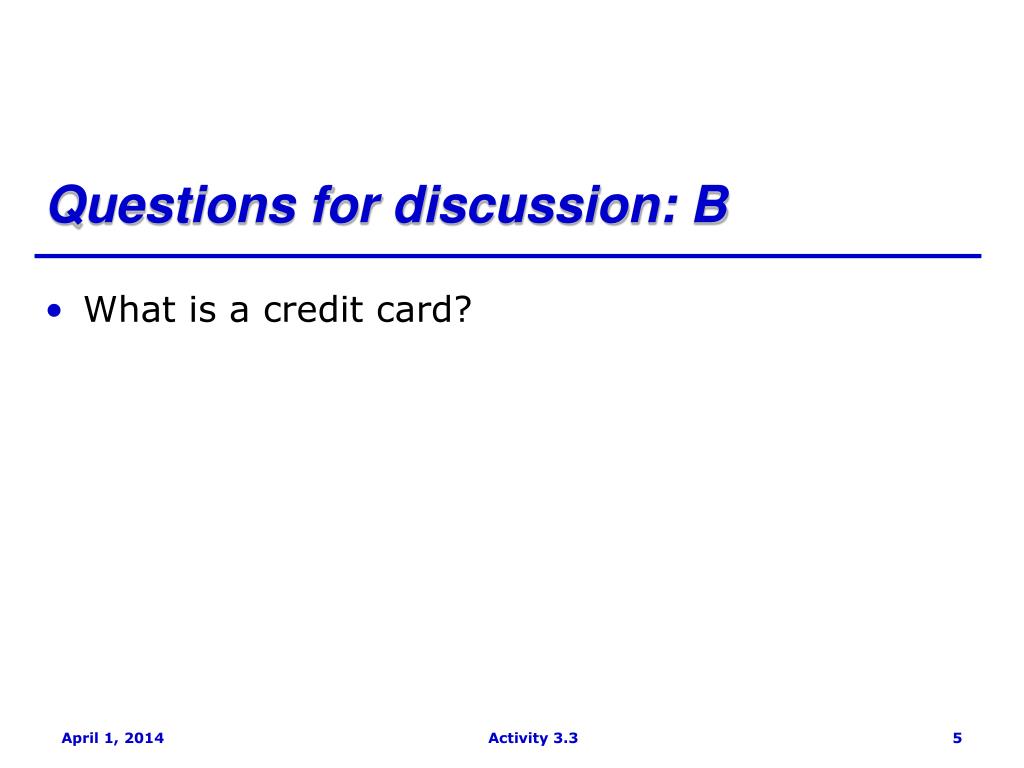 Questions for discussion: B

• What is a credit card?

April 1, 2014

Activity 3.3

5